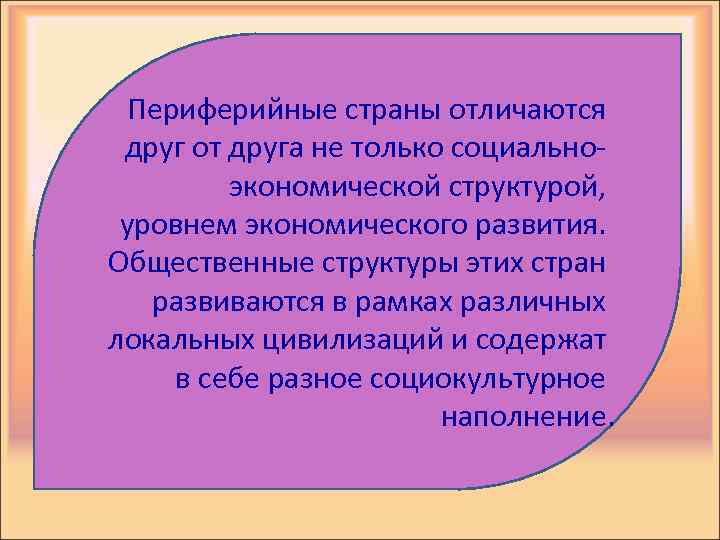 Периферийные страны отличаются друг от друга не только социально-экономической структурой, уровнем экономического развития. Общественные структуры этих стран развиваются в рамках различных локальных цивилизаций и содержат в себе разное социокультурное наполнение.